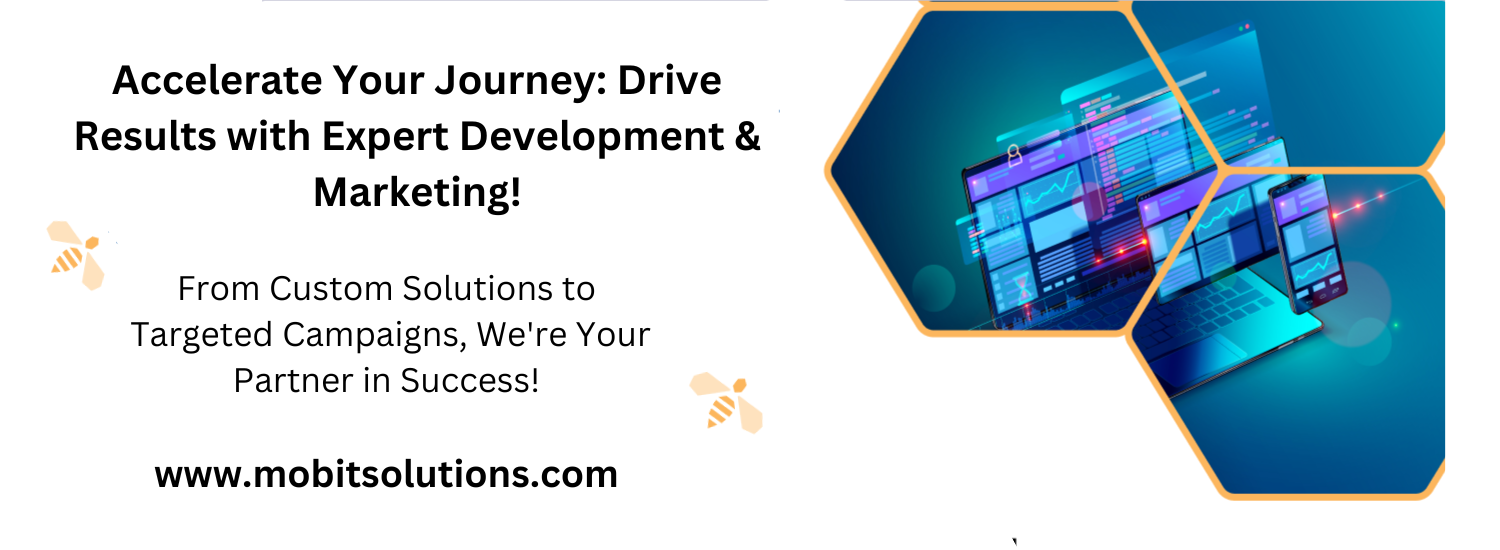 Accelerate Your Journey: Drive Results with Expert Development & Marketing!

From Custom Solutions to Targeted Campaigns, We're Your Partner in Success!

www.mobitsolutions.com